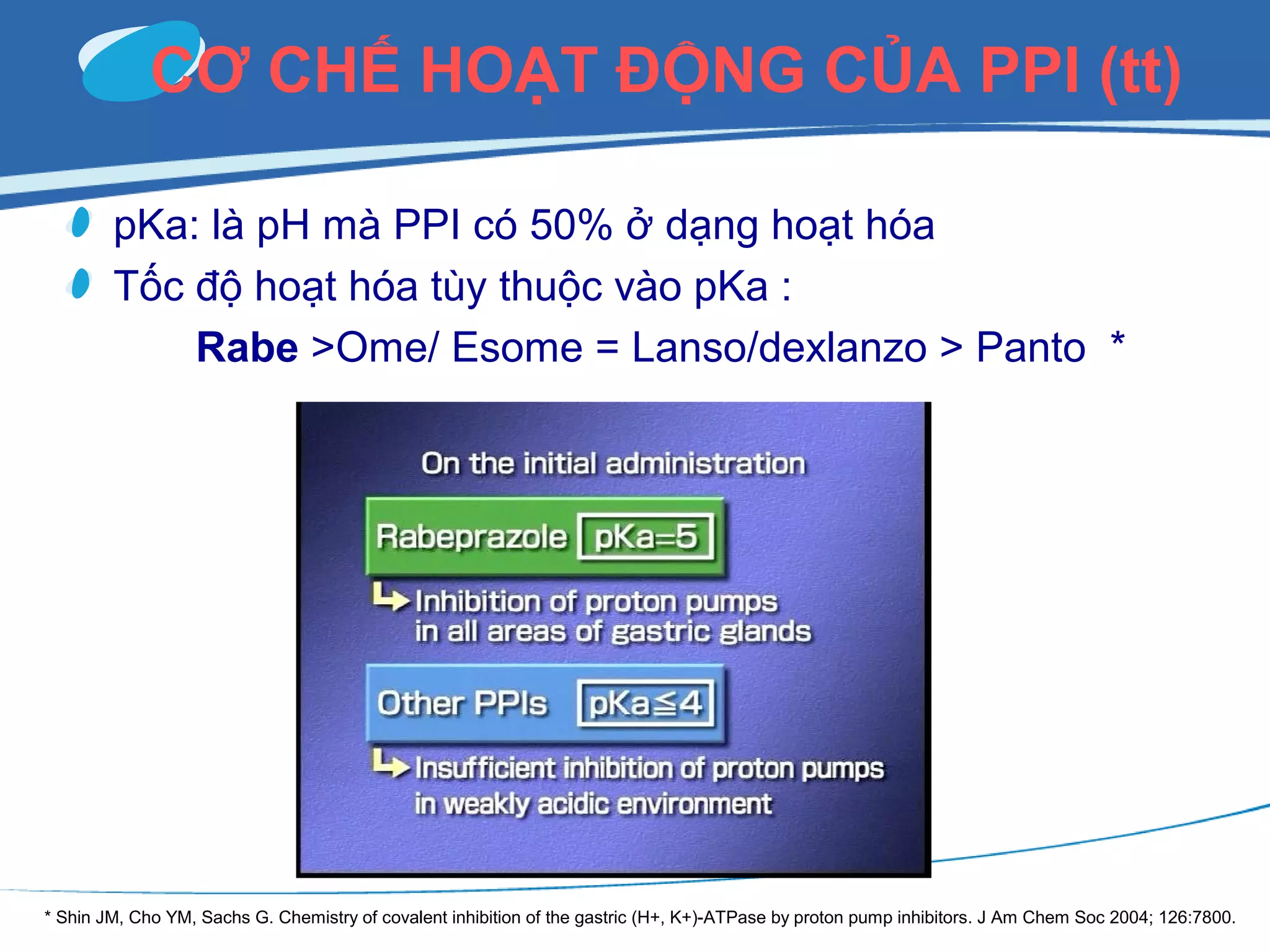 CƠ CHẾ HOẠT ĐỘNG CỦA PPI (tt)

pKa: là pH mà PPI có 50% ở dạng hoạt hóa

Tốc độ hoạt hóa tùy thuộc vào pKa :

Rabe >Ome/ Esome = Lanso/dexlanzo > Panto *

On the initial administration

Rabeprazole pKa=5

Inhibition of proton pumps in all areas of gastric glands

Other PPIs pKa≦4

Insufficient inhibition of proton pumps in weakly acidic environment

* Shin JM, Cho YM, Sachs G. Chemistry of covalent inhibition of the gastric (H+, K+)-ATPase by proton pump inhibitors. J Am Chem Soc 2004; 126:7800.